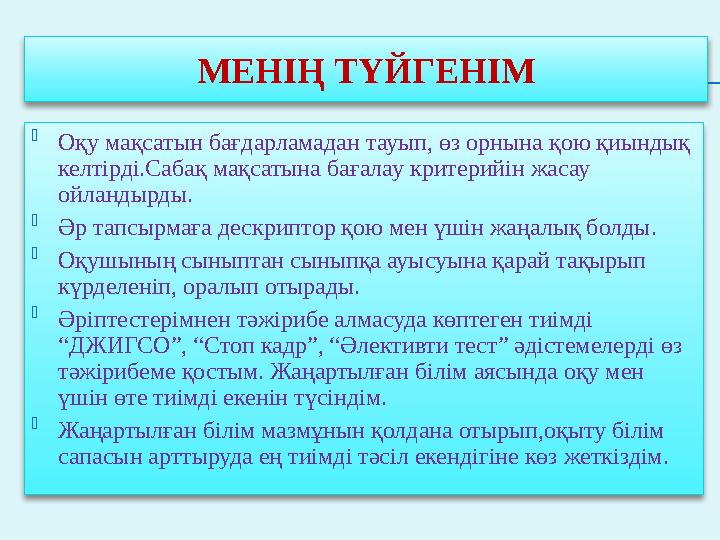 МЕНІҢ ТҮЙГЕНІМ

Оқу мақсатын бағдарламадан тауып, өз орнына қою қиындық келтірді.Сабақ мақсатына бағалау критерийін жасау ойландырды.

Әр тапсырмаға дескриптор қою мен үшін жаңалық болды.

Оқушының сыныптан сыныпқа ауысуына қарай тақырып күрделеніп, оралып отырады.

Әріптестерімнен тәжірибе алмасуда көптеген тиімді “ДЖИГСО”, “Стоп кадр”, “Әлективти тест” әдістемелерді өз тәжірибеме қостым. Жаңартылған білім аясында оқу мен үшін өте тиімді екенін түсіндім.

Жаңартылған білім мазмұнын қолдана отырып,оқыту білім сапасын арттыруда ең тиімді тәсіл екендігіне көз жеткіздім.